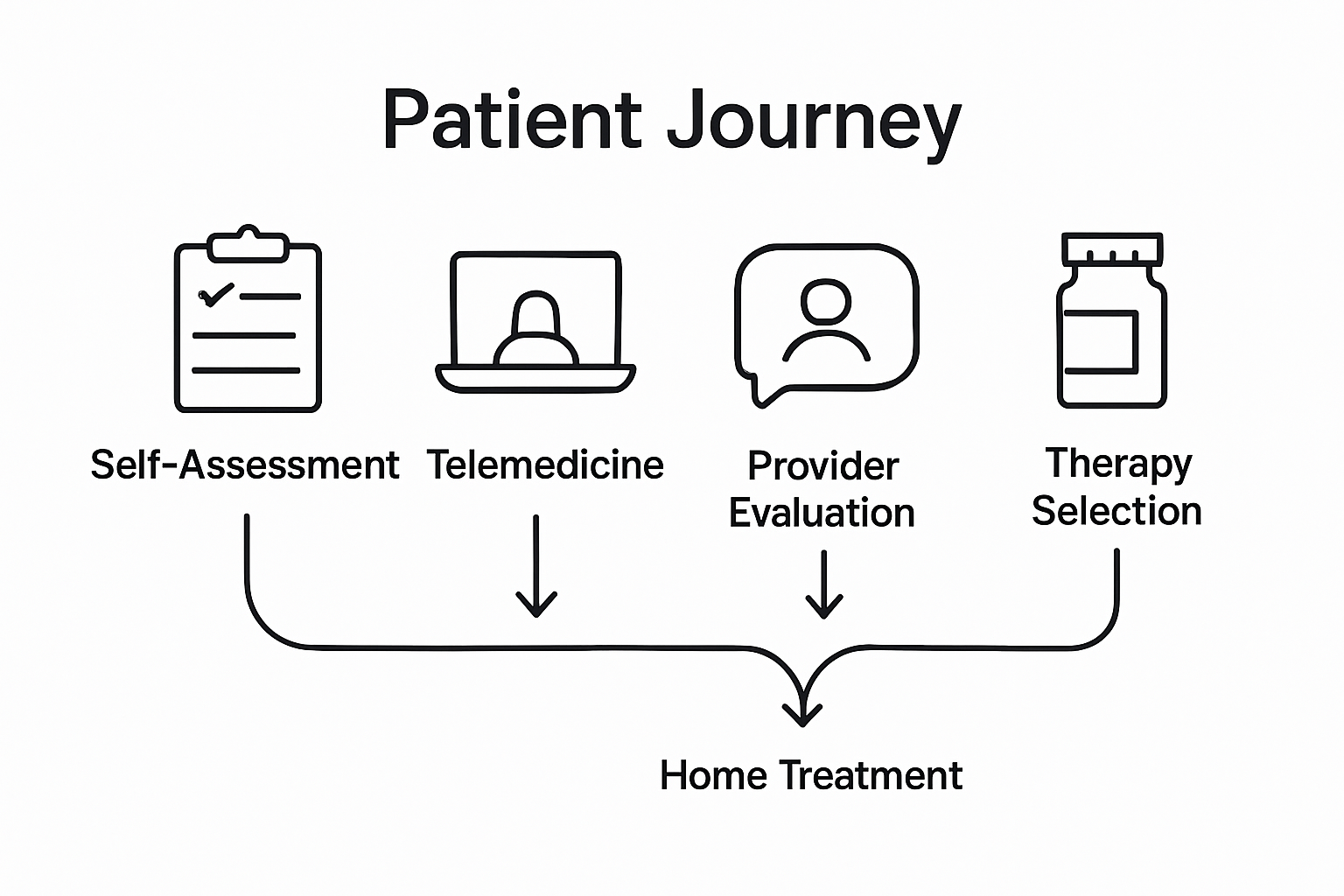 Patient Journey

Self-Assessment

Telemedicine

Provider Evaluation

Therapy Selection

Home Treatment